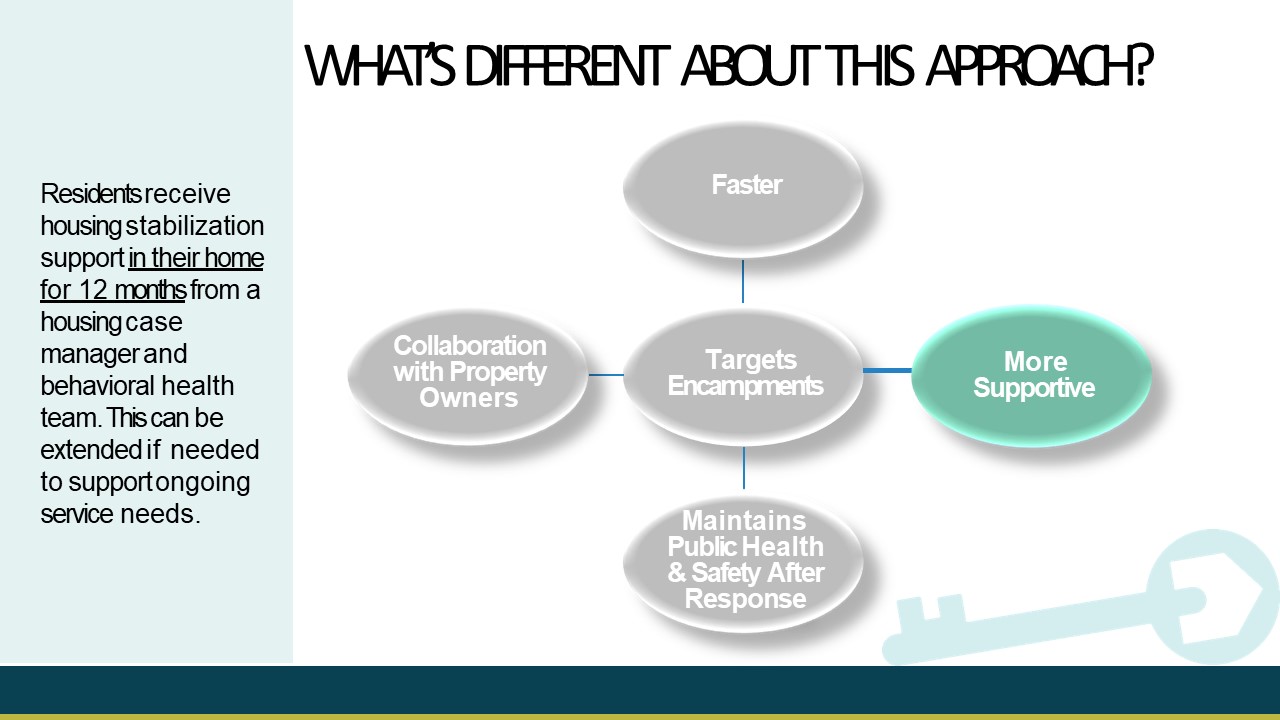 WHAT'S DIFFERENT ABOUT THIS APPROACH?

Residents receive housing stabilization support in their home for 12 months from a housing case manager and behavioral health team. This can be extended if needed to support ongoing service needs.

Faster

Collaboration with Property Owners

Targets Encampments

More Supportive

Maintains Public Health & Safety After Response